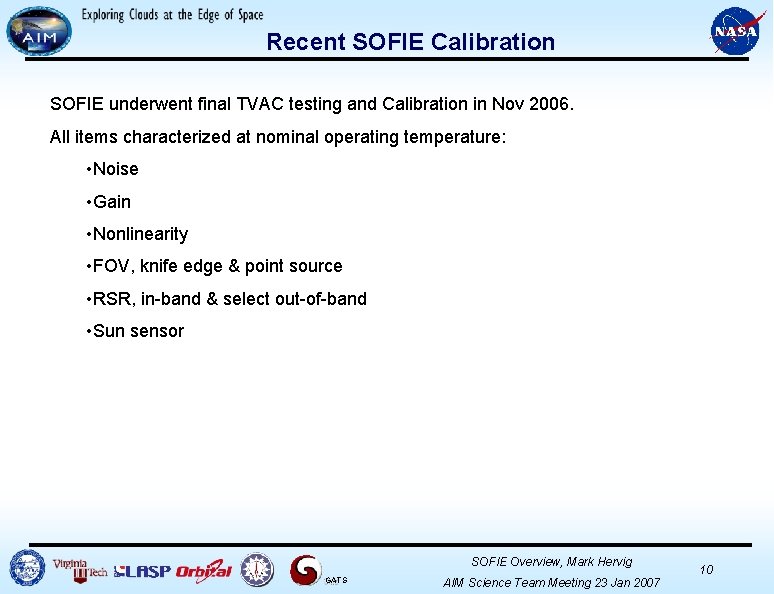 AIM

Exploring Clouds at the Edge of Space

NASA

Recent SOFIE Calibration

SOFIE underwent final TVAC testing and Calibration in Nov 2006.

All items characterized at nominal operating temperature:

•Noise

•Gain

•Nonlinearity

•FOV, knife edge & point source

•RSR, in-band & select out-of-band

•Sun sensor

Virginia Tech LASP Orbital GATS

SOFIE Overview, Mark Hervig

AIM Science Team Meeting 23 Jan 2007

10